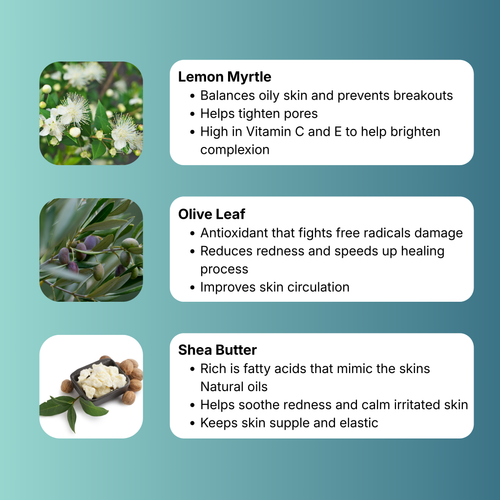 Lemon Myrtle
• Balances oily skin and prevents breakouts
• Helps tighten pores
• High in Vitamin C and E to help brighten complexion

Olive Leaf
• Antioxidant that fights free radicals damage
• Reduces redness and speeds up healing process
• Improves skin circulation

Shea Butter
• Rich is fatty acids that mimic the skins Natural oils
• Helps soothe redness and calm irritated skin
• Keeps skin supple and elastic